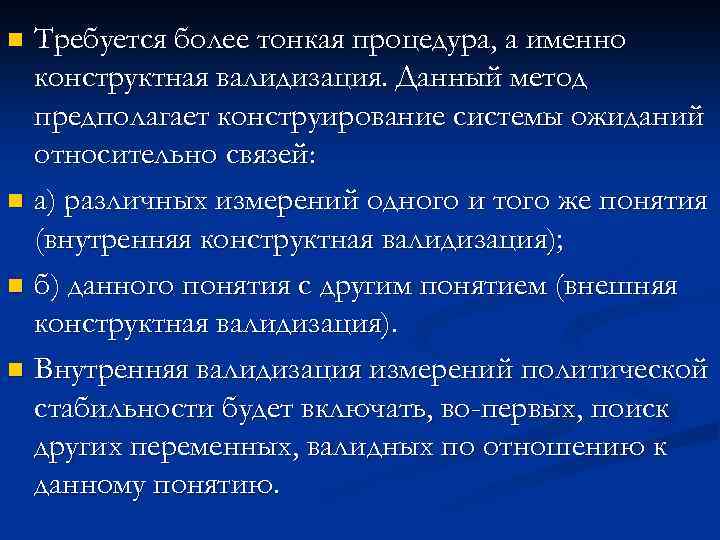 Требуется более тонкая процедура, а именно конструктная валидизация. Данный метод предполагает конструирование системы ожиданий относительно связей:

а) различных измерений одного и того же понятия (внутренняя конструктная валидизация);

б) данного понятия с другим понятием (внешняя конструктная валидизация).

Внутренняя валидизация измерений политической стабильности будет включать, во-первых, поиск других переменных, валидных по отношению к данному понятию.